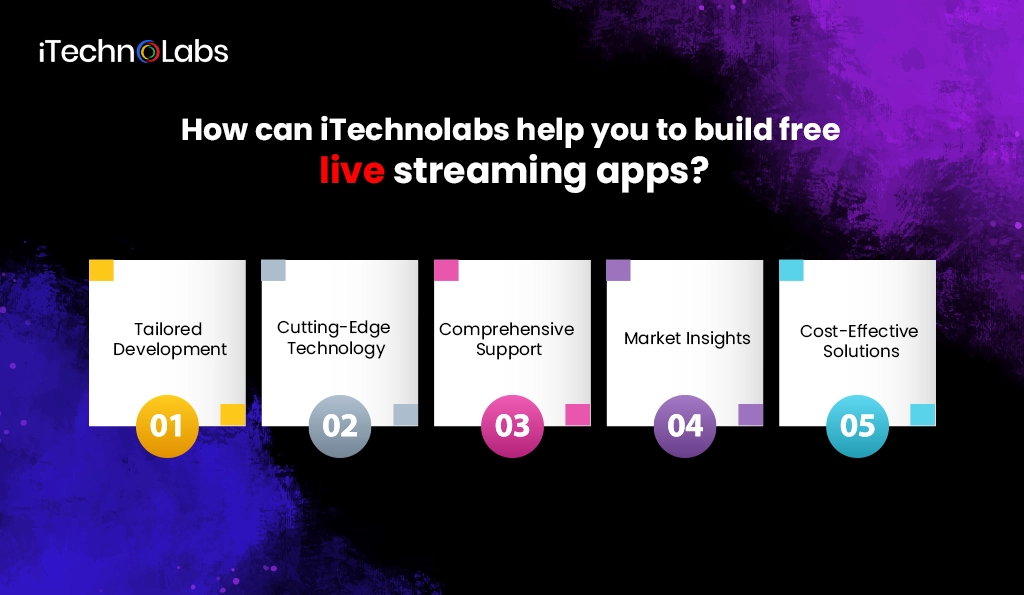 iTechnoLabs

How can iTechnolabs help you to build free live streaming apps?

Tailored Development
01

Cutting-Edge Technology
02

Comprehensive Support
03

Market Insights
04

Cost-Effective Solutions
05